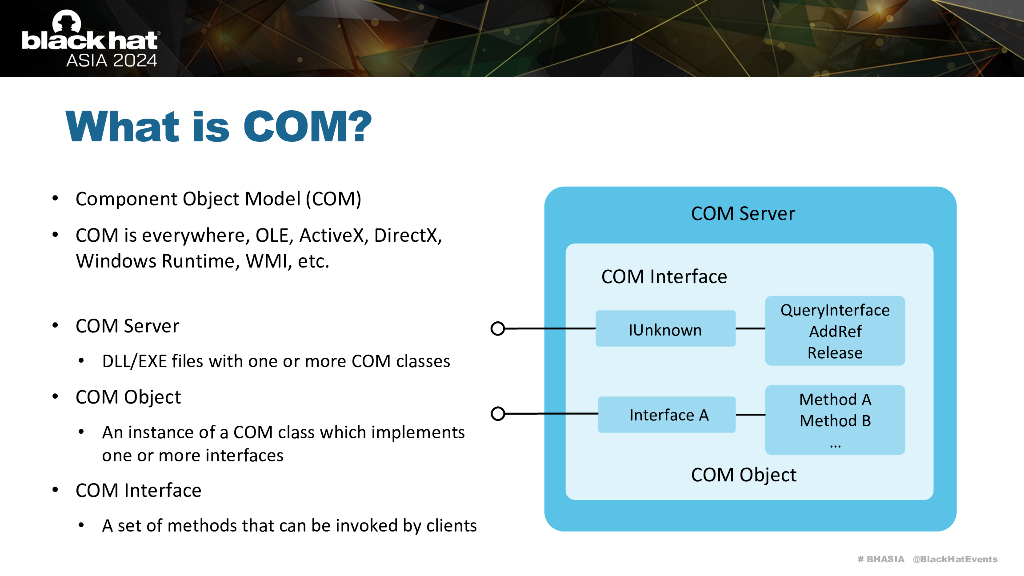 black hat
ASIA 2024

What is COM?

• Component Object Model (COM)
• COM is everywhere, OLE, ActiveX, DirectX, Windows Runtime, WMI, etc.

• COM Server
  • DLL/EXE files with one or more COM classes
• COM Object
  • An instance of a COM class which implements one or more interfaces
• COM Interface
  • A set of methods that can be invoked by clients

COM Server
COM Interface
IUnknown
QueryInterface
AddRef
Release
Interface A
Method A
Method B
...
COM Object

# BHASIA @BlackHatEvents